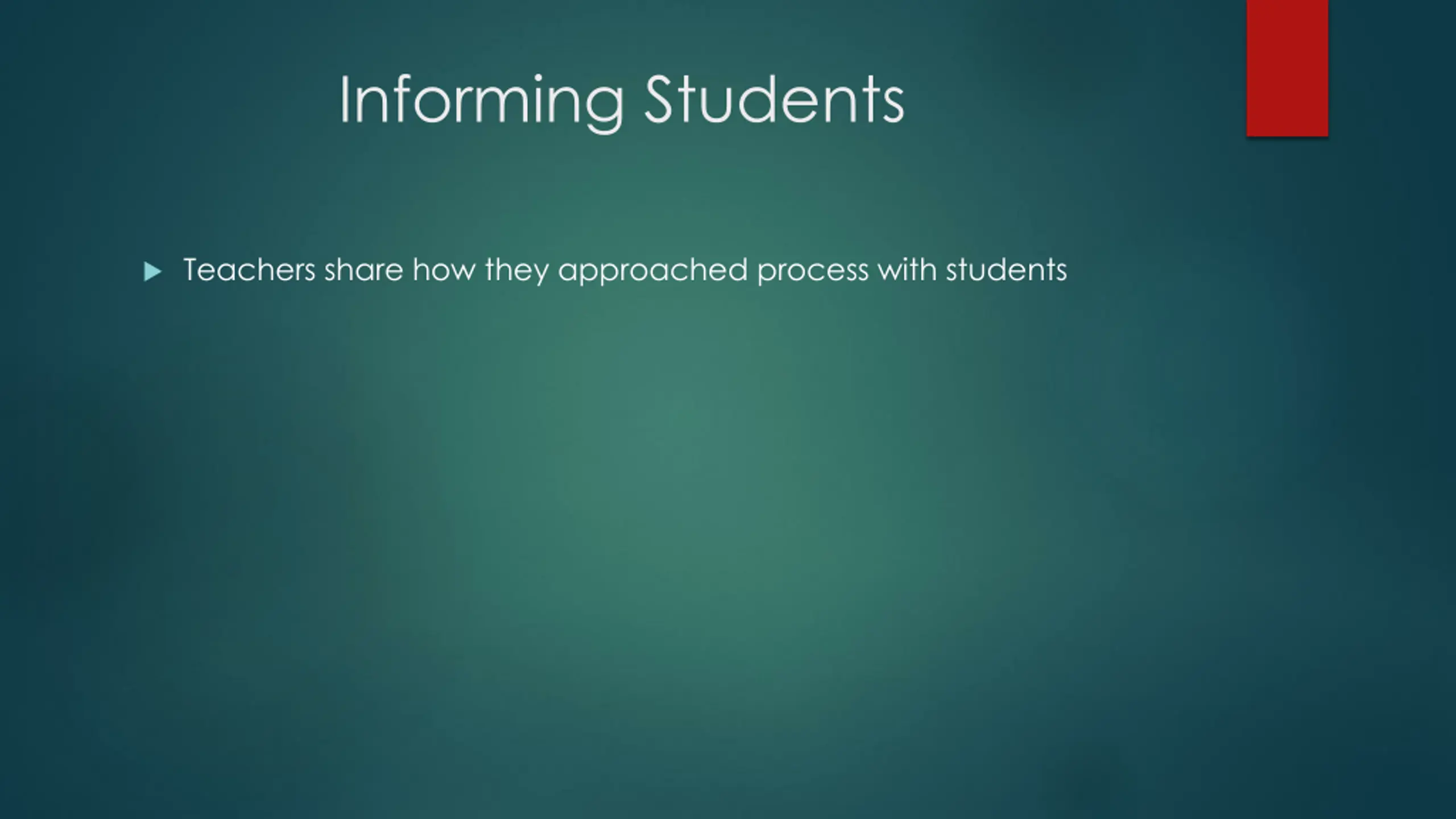 Informing Students

Teachers share how they approached process with students